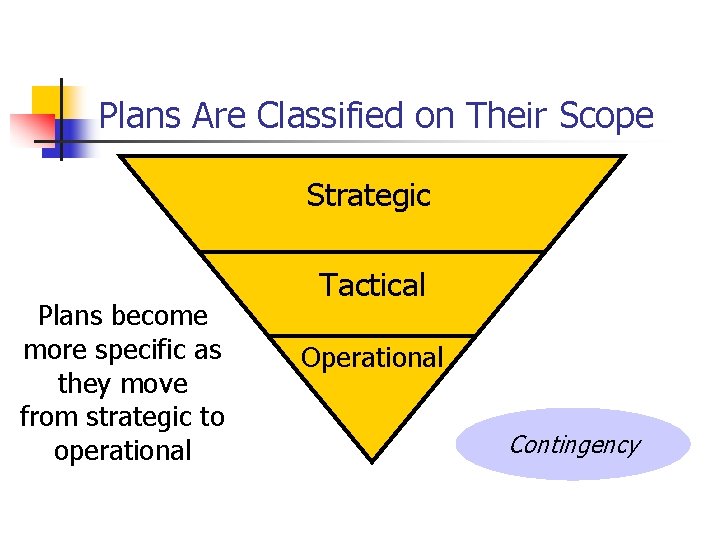 Plans Are Classified on Their Scope

Strategic

Tactical

Operational

Plans become more specific as they move from strategic to operational

Contingency